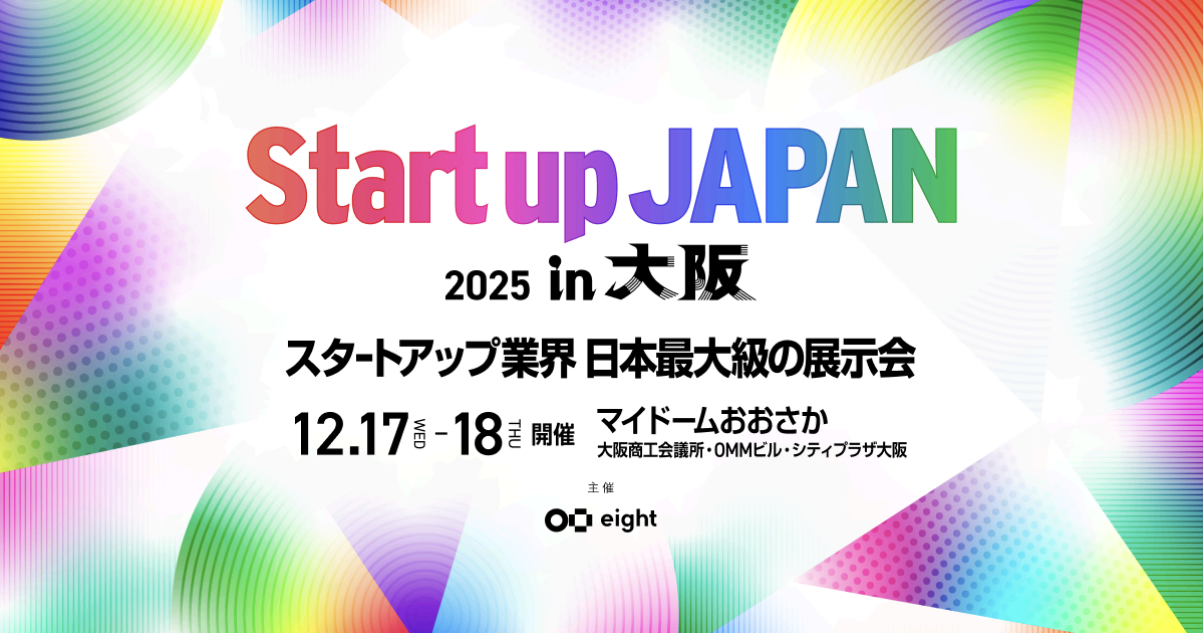 Start up JAPAN

2025 in 大阪

スタートアップ業界 日本最大級の展示会

12.17 WED – 18 THU 開催 マイドームおおさか
大阪商工会議所・OMMビル・シティプラザ大阪

主催

eight